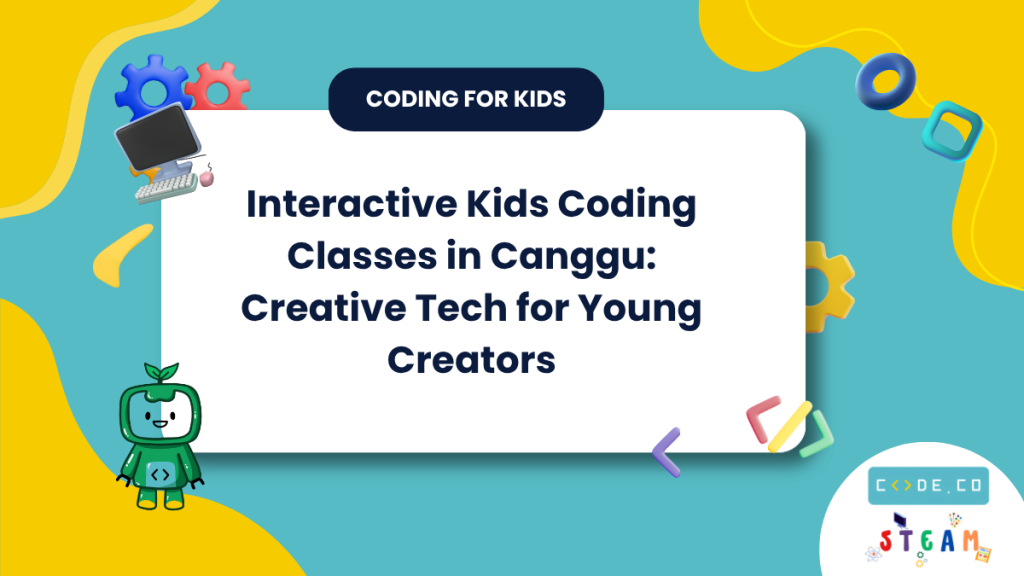 CODING FOR KIDS

Interactive Kids Coding Classes in Canggu: Creative Tech for Young Creators

C<>DE.CO

STEAM